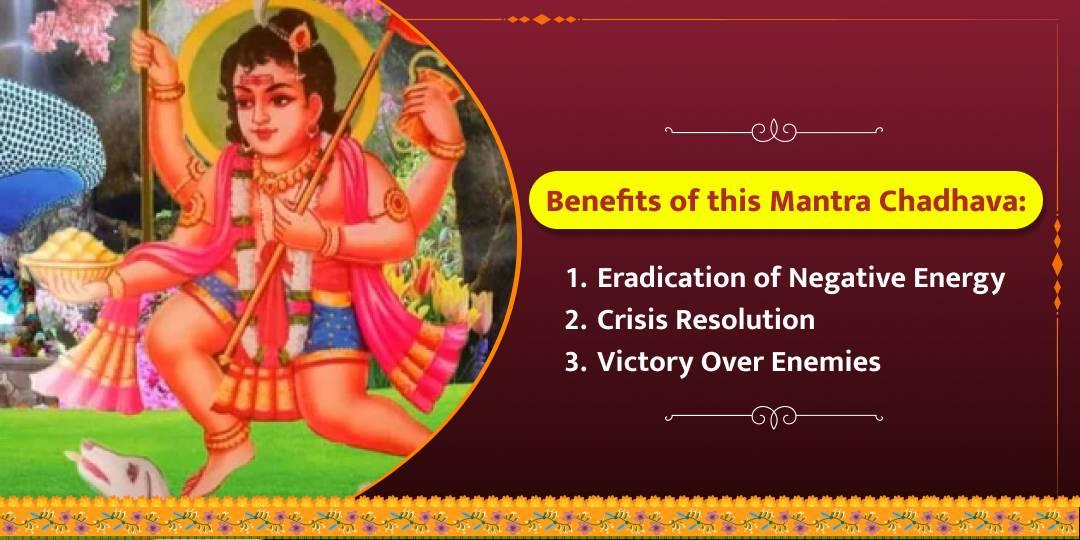 Benefits of this Mantra Chadhava:

1. Eradication of Negative Energy
2. Crisis Resolution
3. Victory Over Enemies